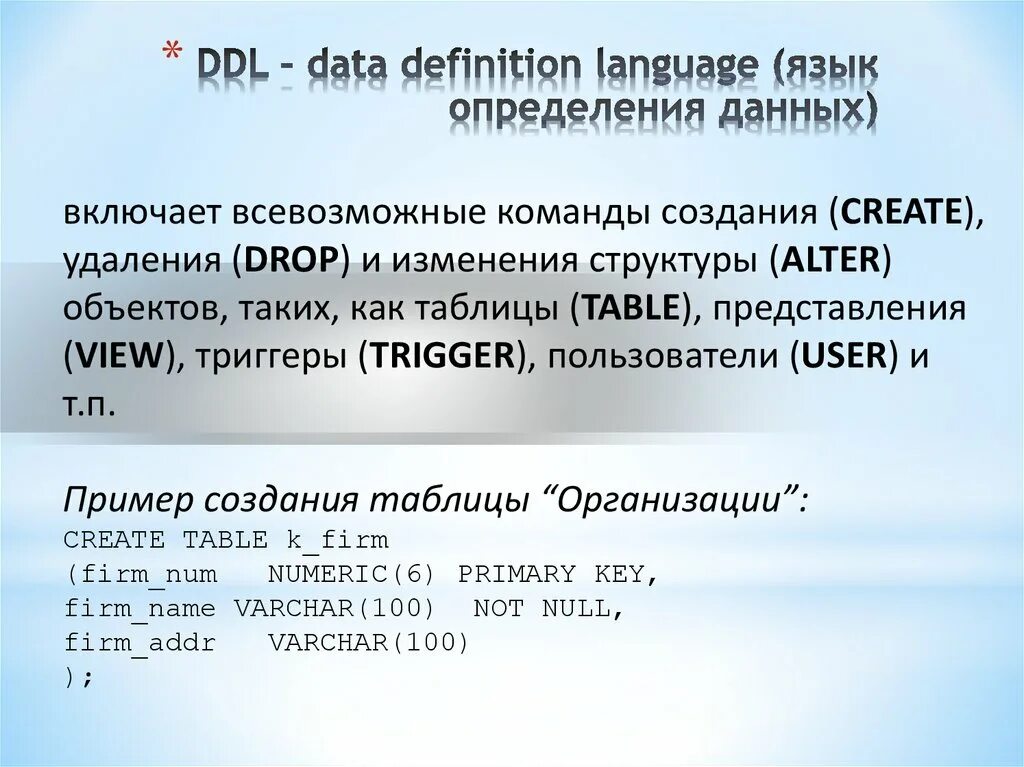 * DDL – data definition language (язык определения данных)

включает всевозможные команды создания (CREATE), удаления (DROP) и изменения структуры (ALTER) объектов, таких, как таблицы (TABLE), представления (VIEW), триггеры (TRIGGER), пользователи (USER) и т.п.

Пример создания таблицы “Организации”:
CREATE TABLE k_firm
(firm_num   NUMERIC(6) PRIMARY KEY,
firm_name VARCHAR(100)  NOT NULL,
firm_addr   VARCHAR(100)
);